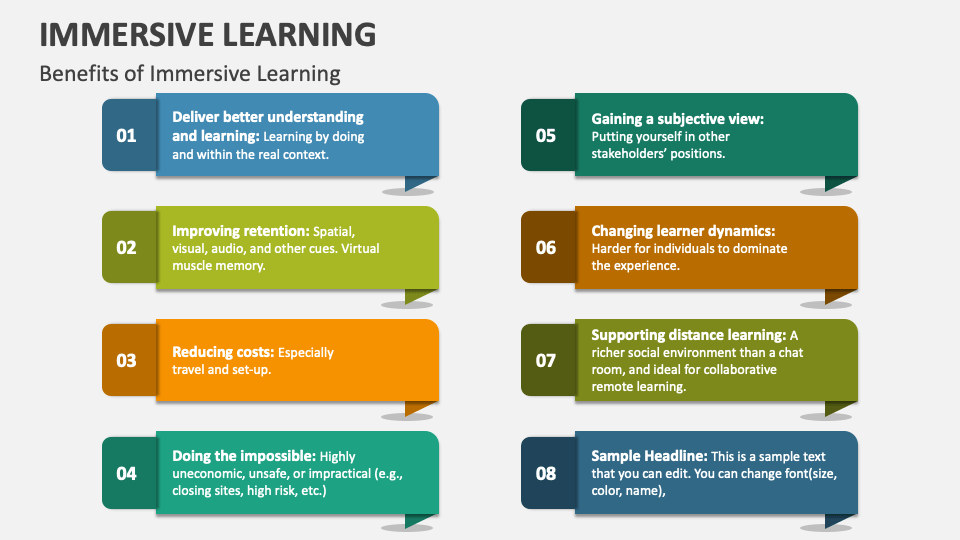 IMMERSIVE LEARNING

Benefits of Immersive Learning

01

Deliver better understanding and learning: Learning by doing and within the real context.

02

Improving retention: Spatial, visual, audio, and other cues. Virtual muscle memory.

03

Reducing costs: Especially travel and set-up.

04

Doing the impossible: Highly uneconomic, unsafe, or impractical (e.g., closing sites, high risk, etc.)

05

Gaining a subjective view: Putting yourself in other stakeholders' positions.

06

Changing learner dynamics: Harder for individuals to dominate the experience.

07

Supporting distance learning: A richer social environment than a chat room, and ideal for collaborative remote learning.

08

Sample Headline: This is a sample text that you can edit. You can change font(size, color, name),